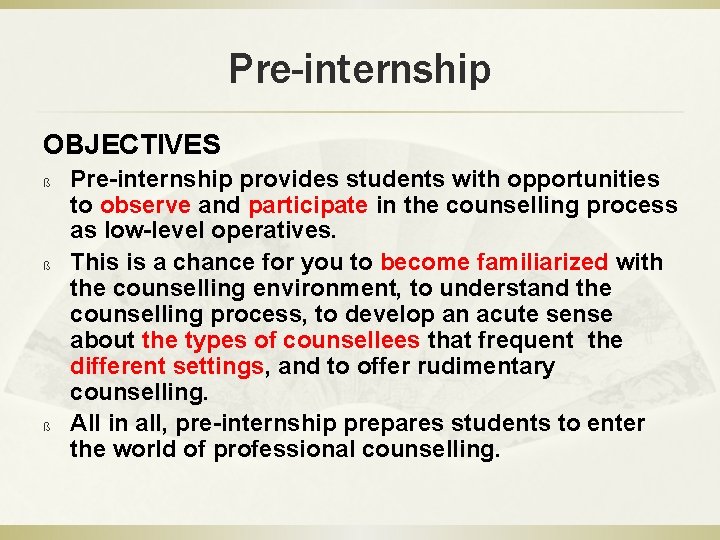 Pre-internship

OBJECTIVES

ß Pre-internship provides students with opportunities to observe and participate in the counselling process as low-level operatives.

ß This is a chance for you to become familiarized with the counselling environment, to understand the counselling process, to develop an acute sense about the types of counsellees that frequent the different settings, and to offer rudimentary counselling.

ß All in all, pre-internship prepares students to enter the world of professional counselling.